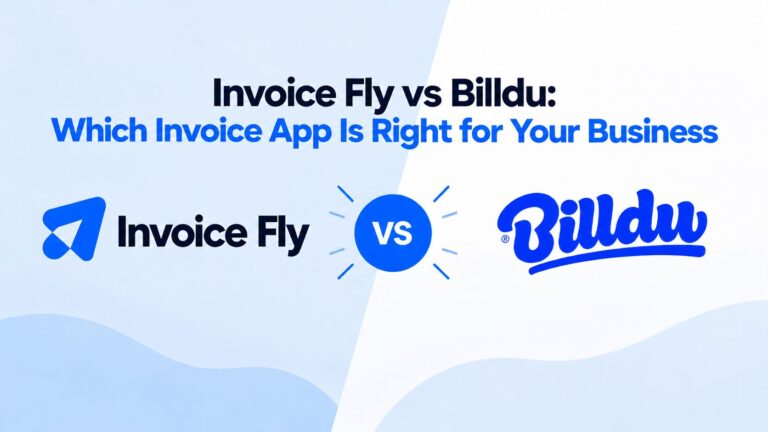 Invoice Fly vs Billdu:
Which Invoice App Is Right for Your Business

Invoice Fly

VS

Billdu